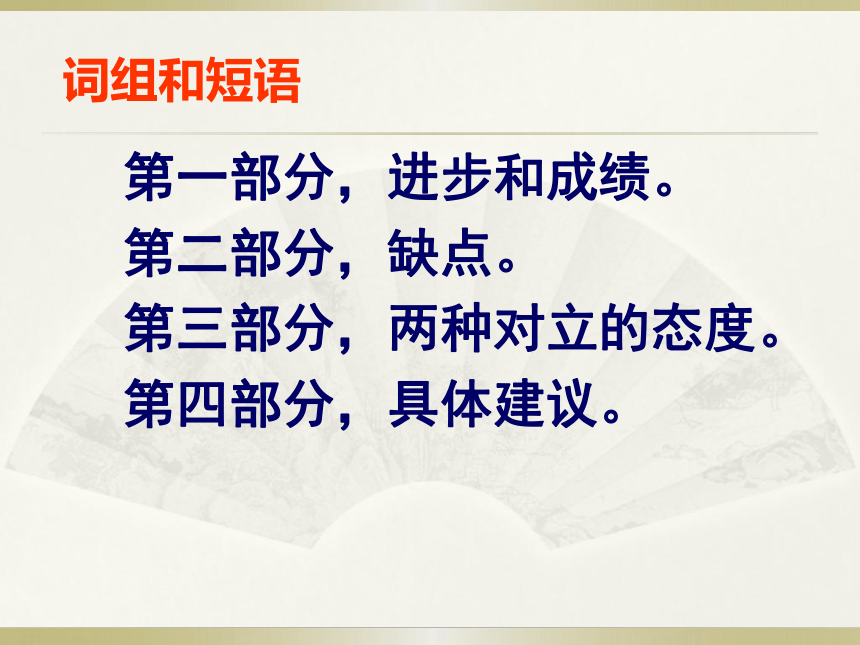 词组和短语

第一部分，进步和成绩。
第二部分，缺点。
第三部分，两种对立的态度。
第四部分，具体建议。